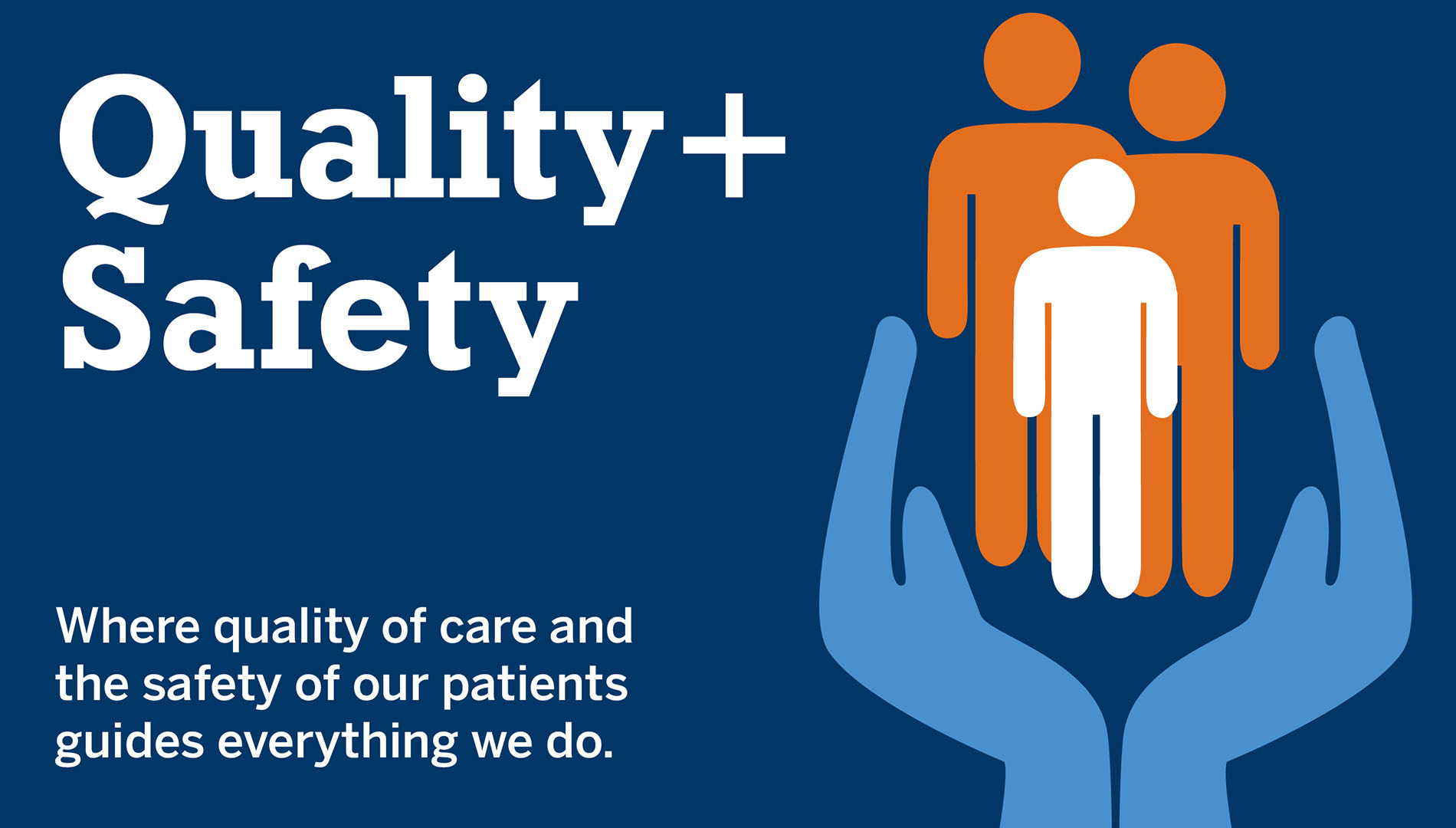 Quality+
Safety

Where quality of care and the safety of our patients guides everything we do.